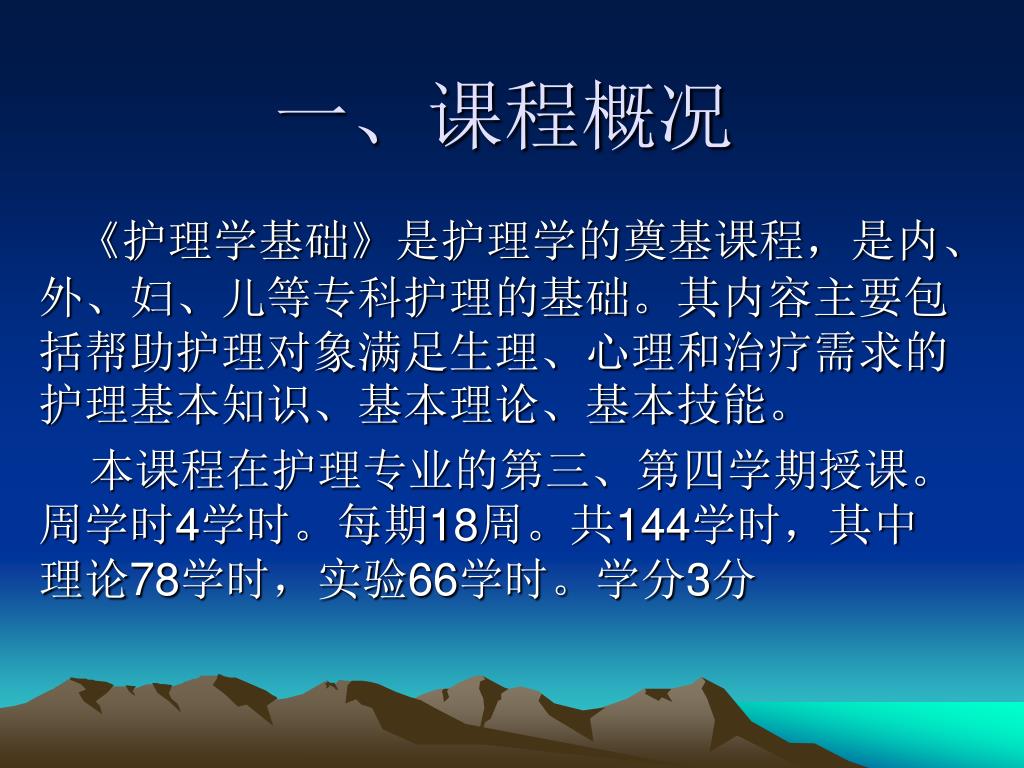 一、课程概况

《护理学基础》是护理学的奠基课程，是内、外、妇、儿等专科护理的基础。其内容主要包括帮助护理对象满足生理、心理和治疗需求的护理基本知识、基本理论、基本技能。

本课程在护理专业的第三、第四学期授课。周学时4学时。每期18周。共144学时，其中理论78学时，实验66学时。学分3分